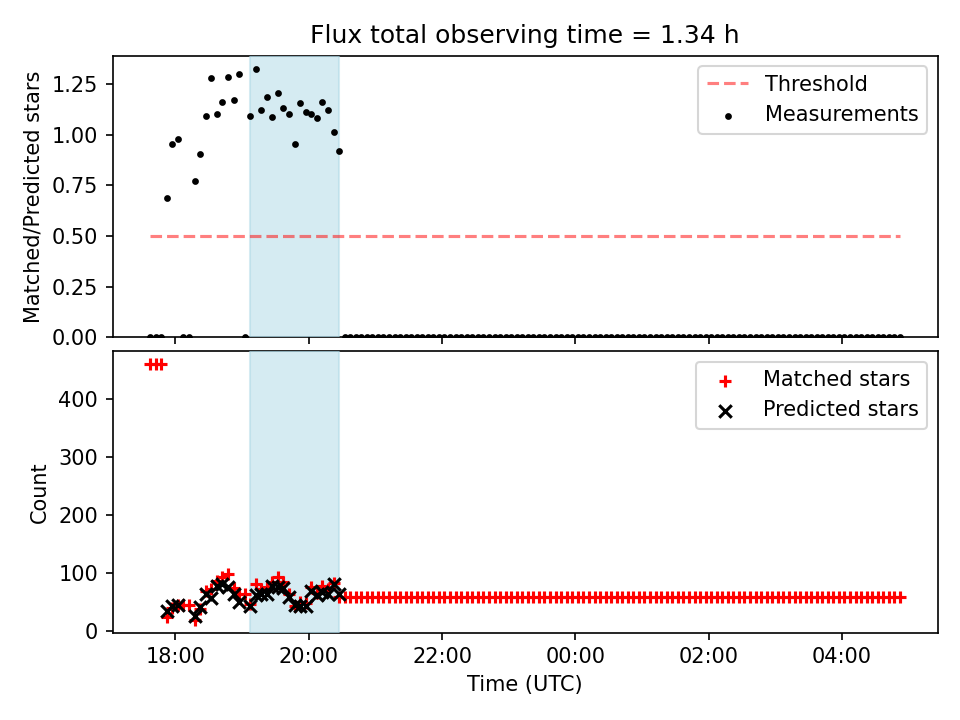 Flux total observing time = 1.34 h

Matched/Predicted stars

1.25
1.00
0.75
0.50
0.25
0.00

Threshold
Measurements

Count

400
300
200
100
0

Matched stars
Predicted stars

18:00
20:00
22:00
00:00
02:00
04:00

Time (UTC)